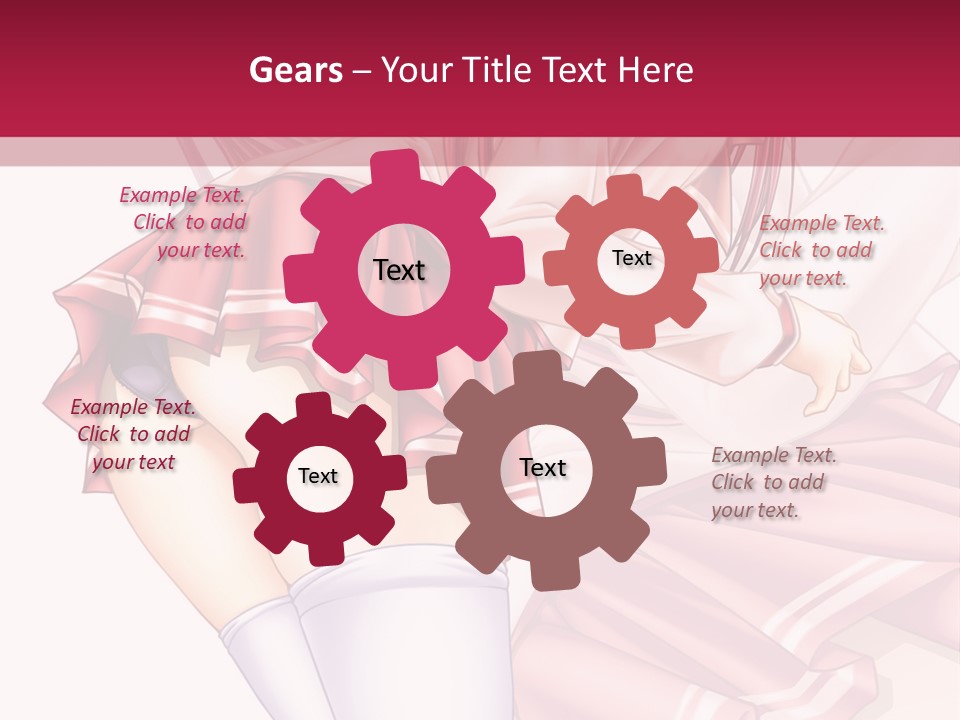 Gears – Your Title Text Here

Example Text. Click to add your text.

Text

Text

Example Text. Click to add your text.

Example Text. Click to add your text

Text

Text

Example Text. Click to add your text.